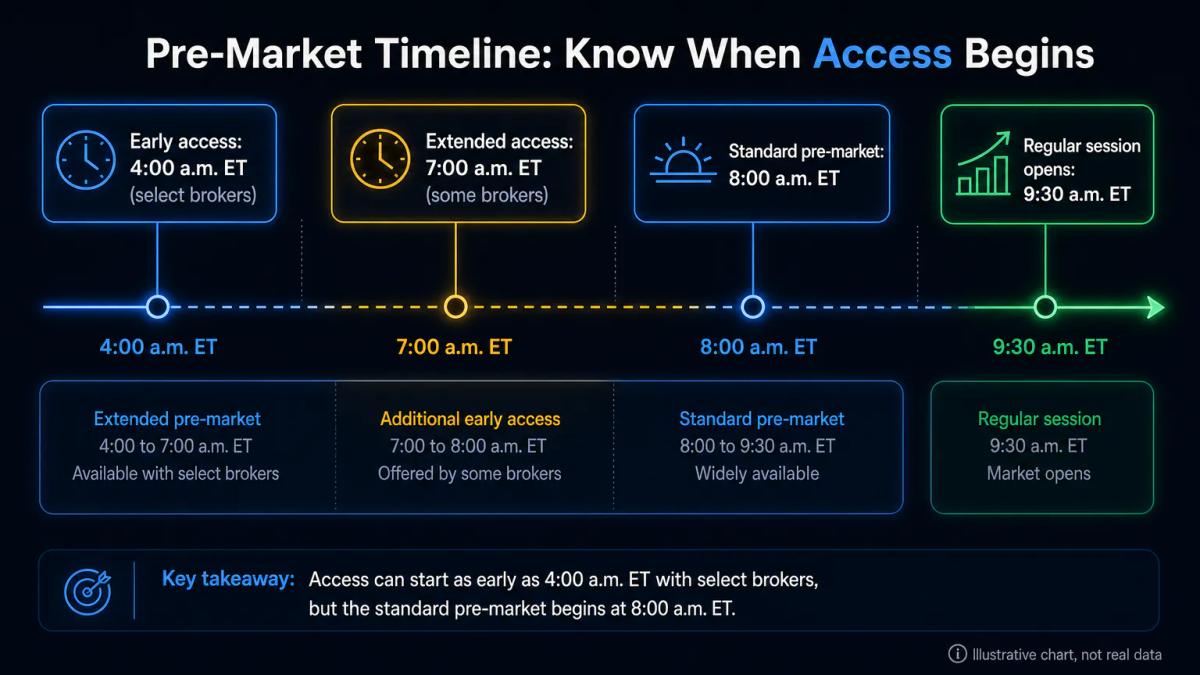 Pre-Market Timeline: Know When Access Begins

Early access:
4:00 a.m. ET
(select brokers)

Extended access:
7:00 a.m. ET
(some brokers)

Standard pre-market:
8:00 a.m. ET

Regular session opens:
9:30 a.m. ET

4:00 a.m. ET

7:00 a.m. ET

8:00 a.m. ET

9:30 a.m. ET

Extended pre-market
4:00 to 7:00 a.m. ET
Available with select brokers

Additional early access
7:00 to 8:00 a.m. ET
Offered by some brokers

Standard pre-market
8:00 to 9:30 a.m. ET
Widely available

Regular session
9:30 a.m. ET
Market opens

Key takeaway: Access can start as early as 4:00 a.m. ET with select brokers, but the standard pre-market begins at 8:00 a.m. ET.

Illustrative chart, not real data